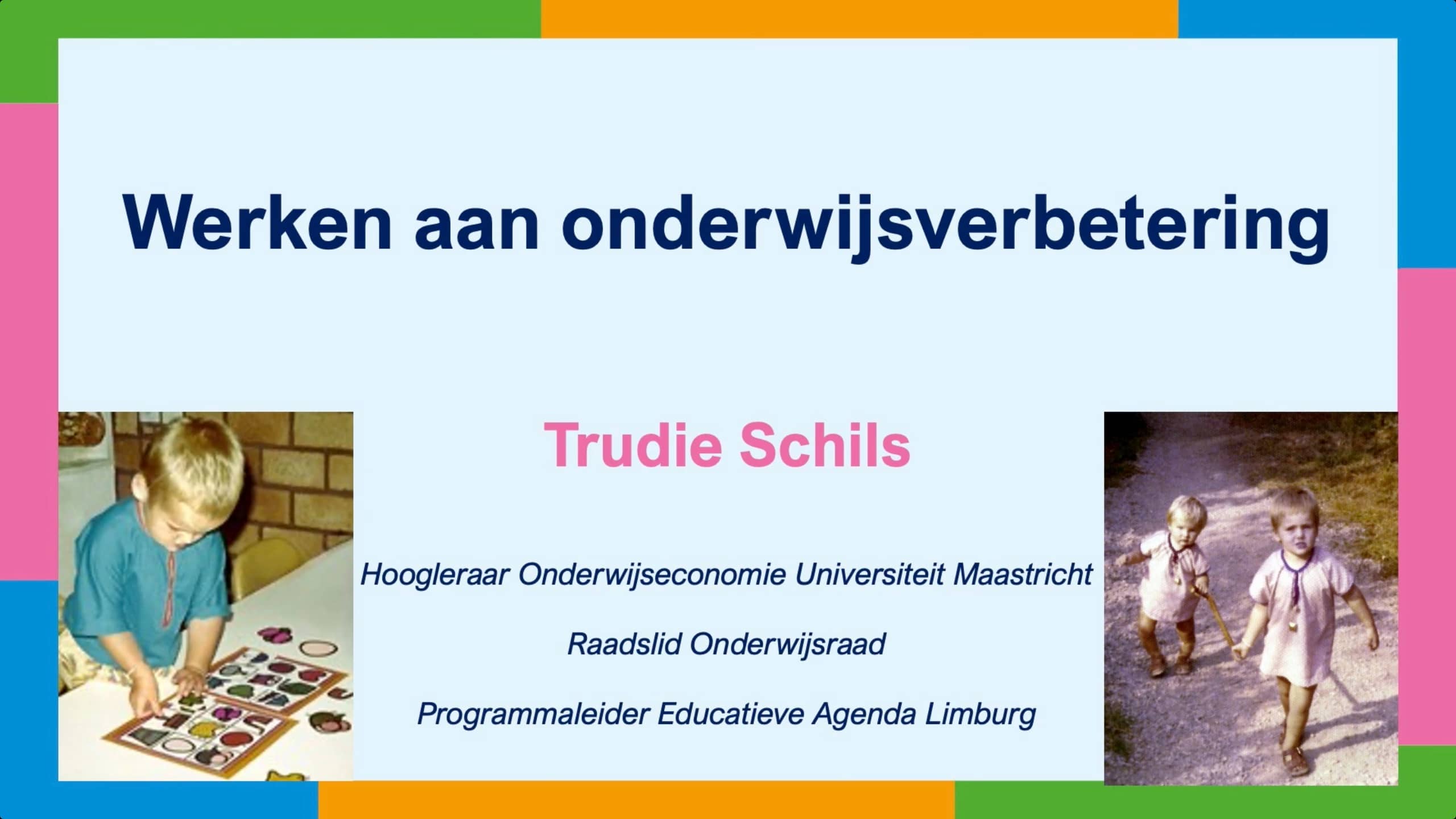 Werken aan onderwijsverbetering

Trudie Schils

Hoogleraar Onderwijseconomie Universiteit Maastricht

Raadslid Onderwijsraad

Programmaleider Educatieve Agenda Limburg